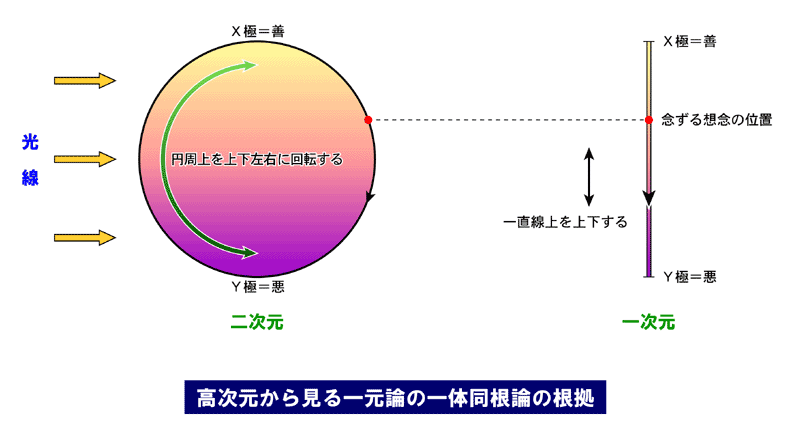 光線

X極＝善

円周上を上下左右に回転する

Y極＝悪

二次元

X極＝善

念ずる想念の位置

一直線上を上下する

Y極＝悪

一次元

高次元から見る一元論の一体同根論の根拠